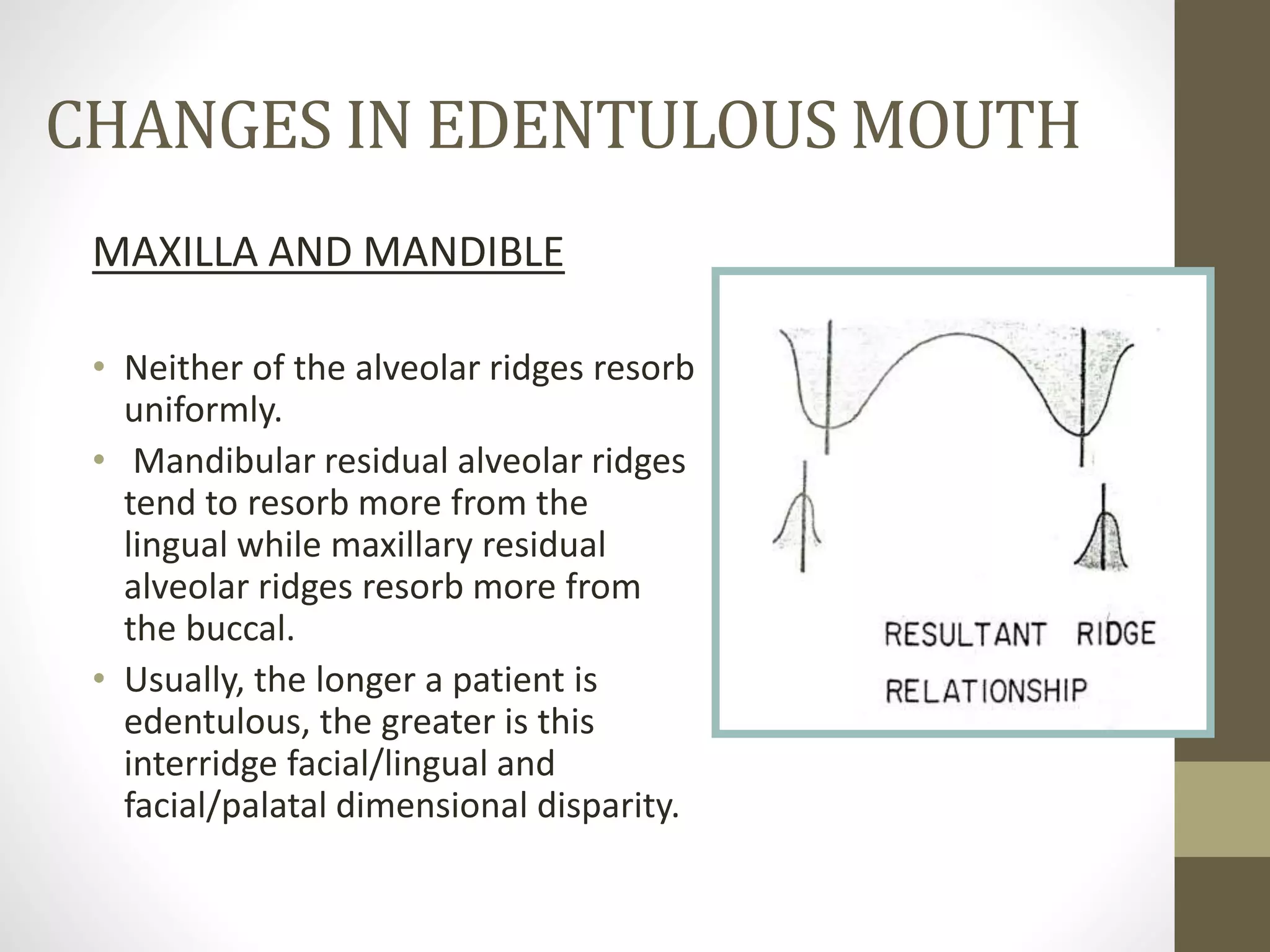 CHANGES IN EDENTULOUS MOUTH

MAXILLA AND MANDIBLE

• Neither of the alveolar ridges resorb uniformly.
• Mandibular residual alveolar ridges tend to resorb more from the lingual while maxillary residual alveolar ridges resorb more from the buccal.
• Usually, the longer a patient is edentulous, the greater is this interridge facial/lingual and facial/palatal dimensional disparity.

RESULTANT RIDGE
RELATIONSHIP